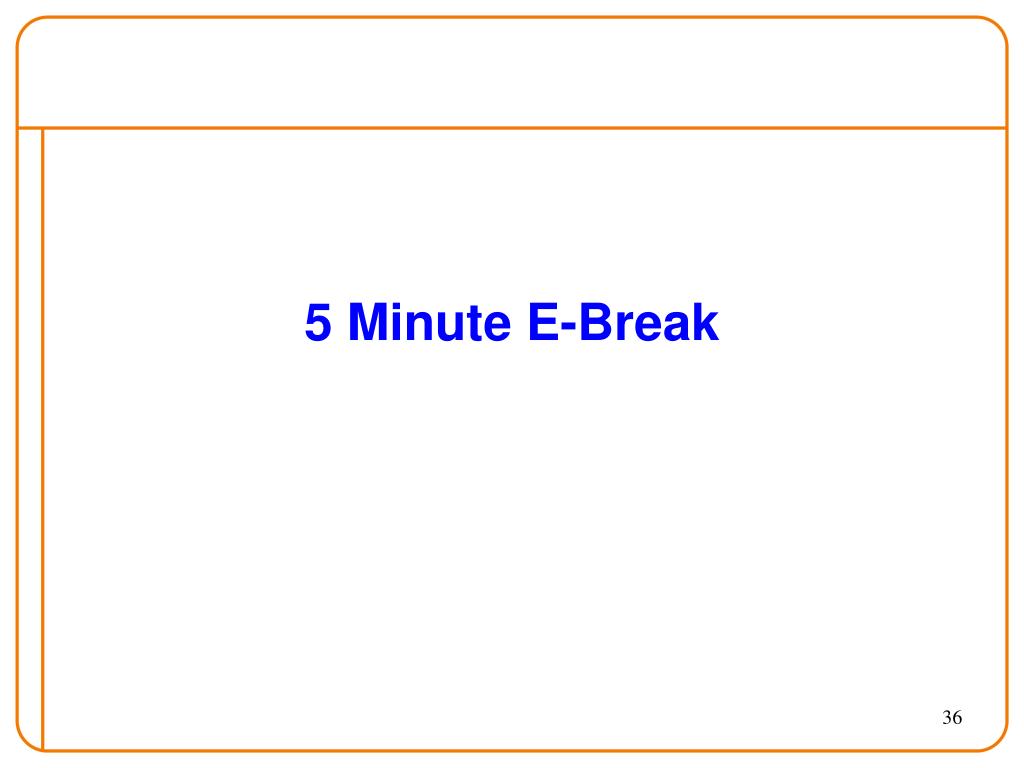 5 Minute E-Break

36